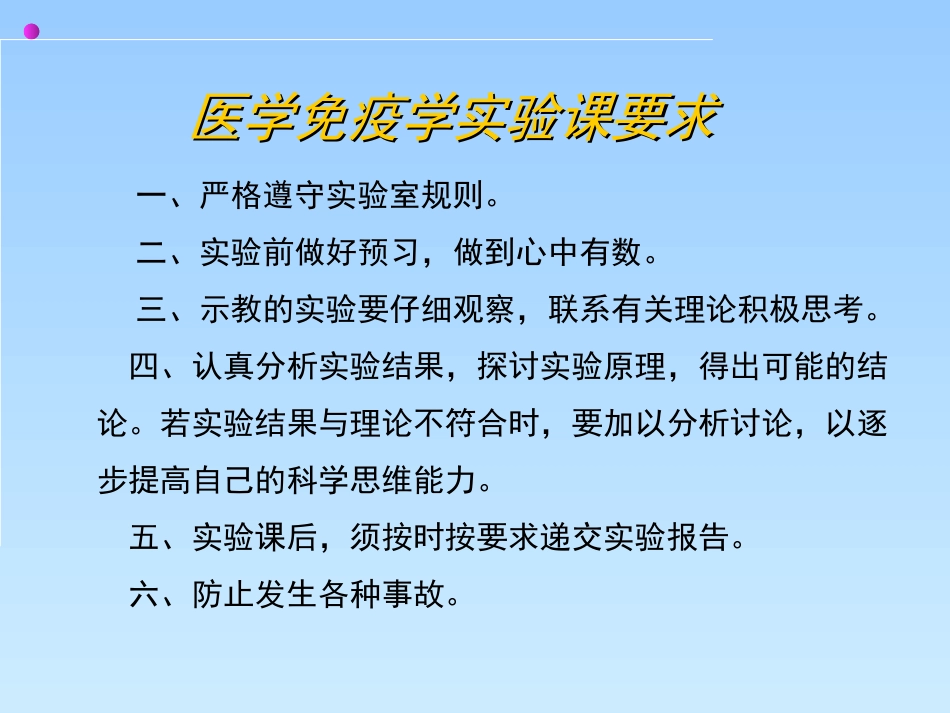 医学免疫学实验课要求

一、严格遵守实验室规则。

二、实验前做好预习，做到心中有数。

三、示教的实验要仔细观察，联系有关理论积极思考。

四、认真分析实验结果，探讨实验原理，得出可能的结论。若实验结果与理论不符合时，要加以分析讨论，以逐步提高自己的科学思维能力。

五、实验课后，须按时按要求递交实验报告。

六、防止发生各种事故。